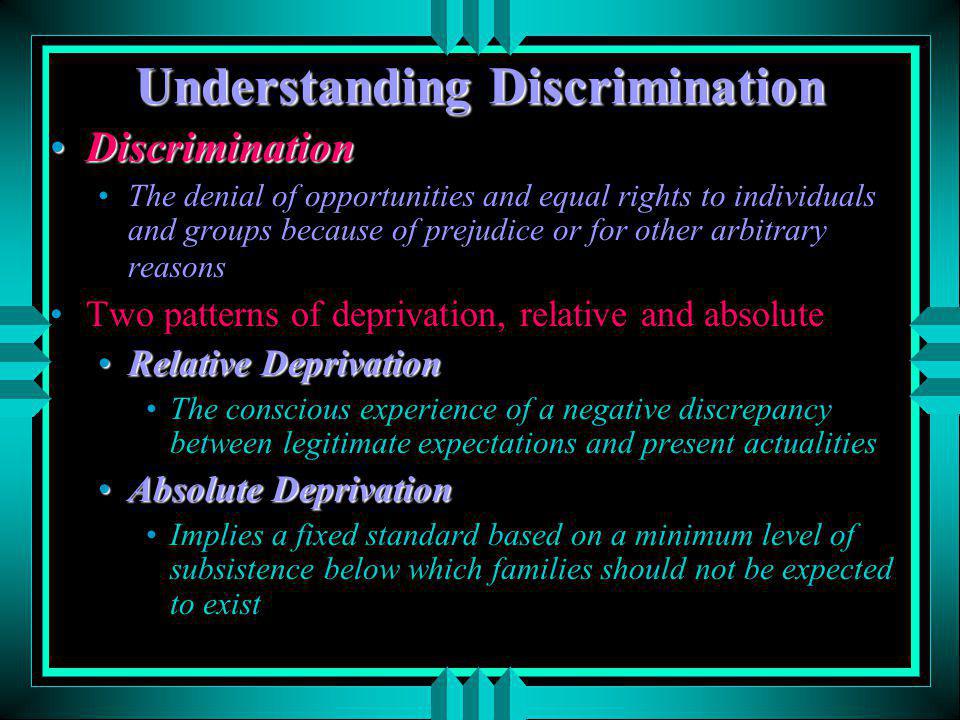 Understanding Discrimination

• Discrimination
  • The denial of opportunities and equal rights to individuals and groups because of prejudice or for other arbitrary reasons

• Two patterns of deprivation, relative and absolute
  • Relative Deprivation
    • The conscious experience of a negative discrepancy between legitimate expectations and present actualities
  • Absolute Deprivation
    • Implies a fixed standard based on a minimum level of subsistence below which families should not be expected to exist